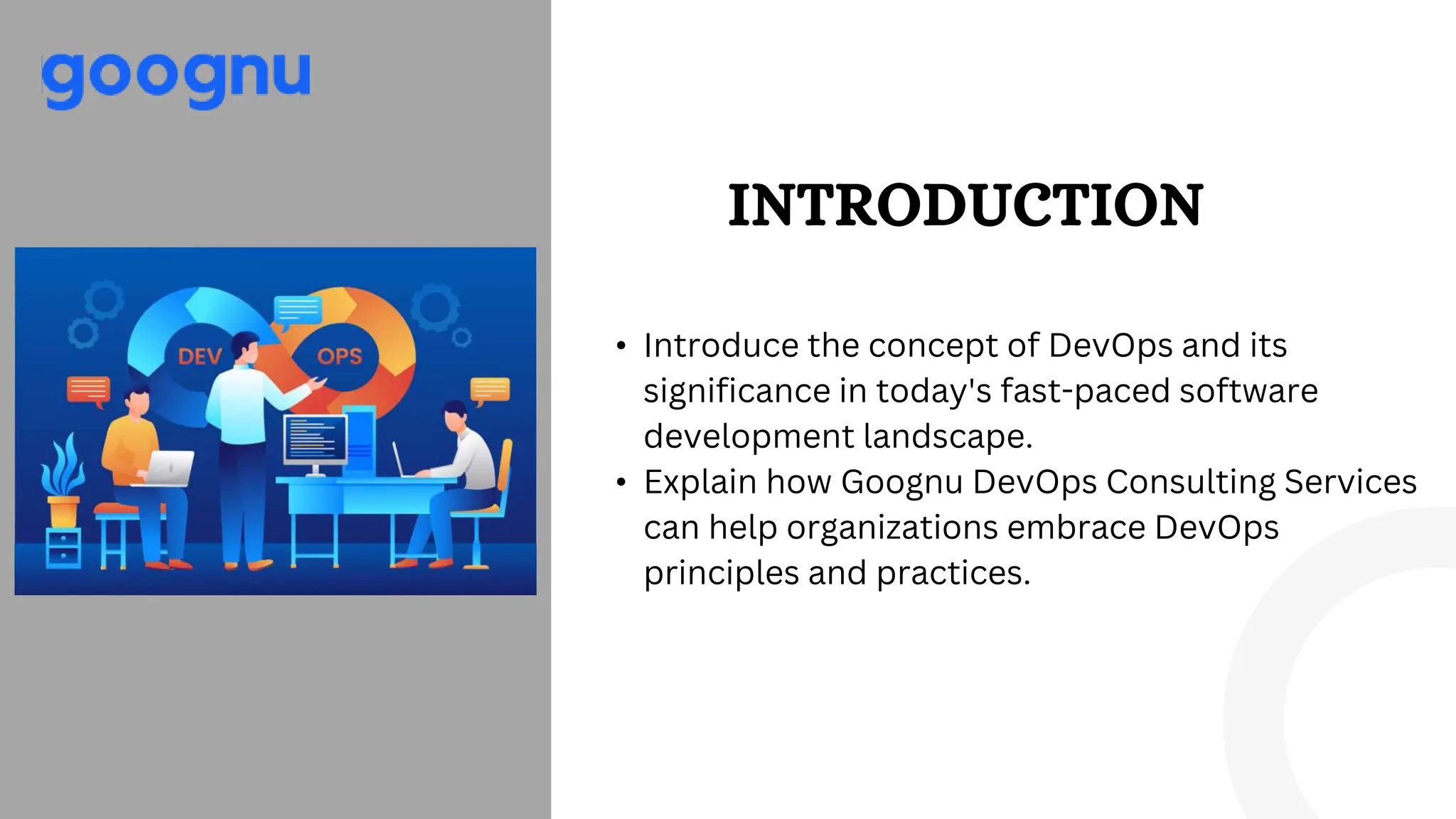 goognu

DEV

OPS

INTRODUCTION

• Introduce the concept of DevOps and its significance in today's fast-paced software development landscape.
• Explain how Goognu DevOps Consulting Services can help organizations embrace DevOps principles and practices.